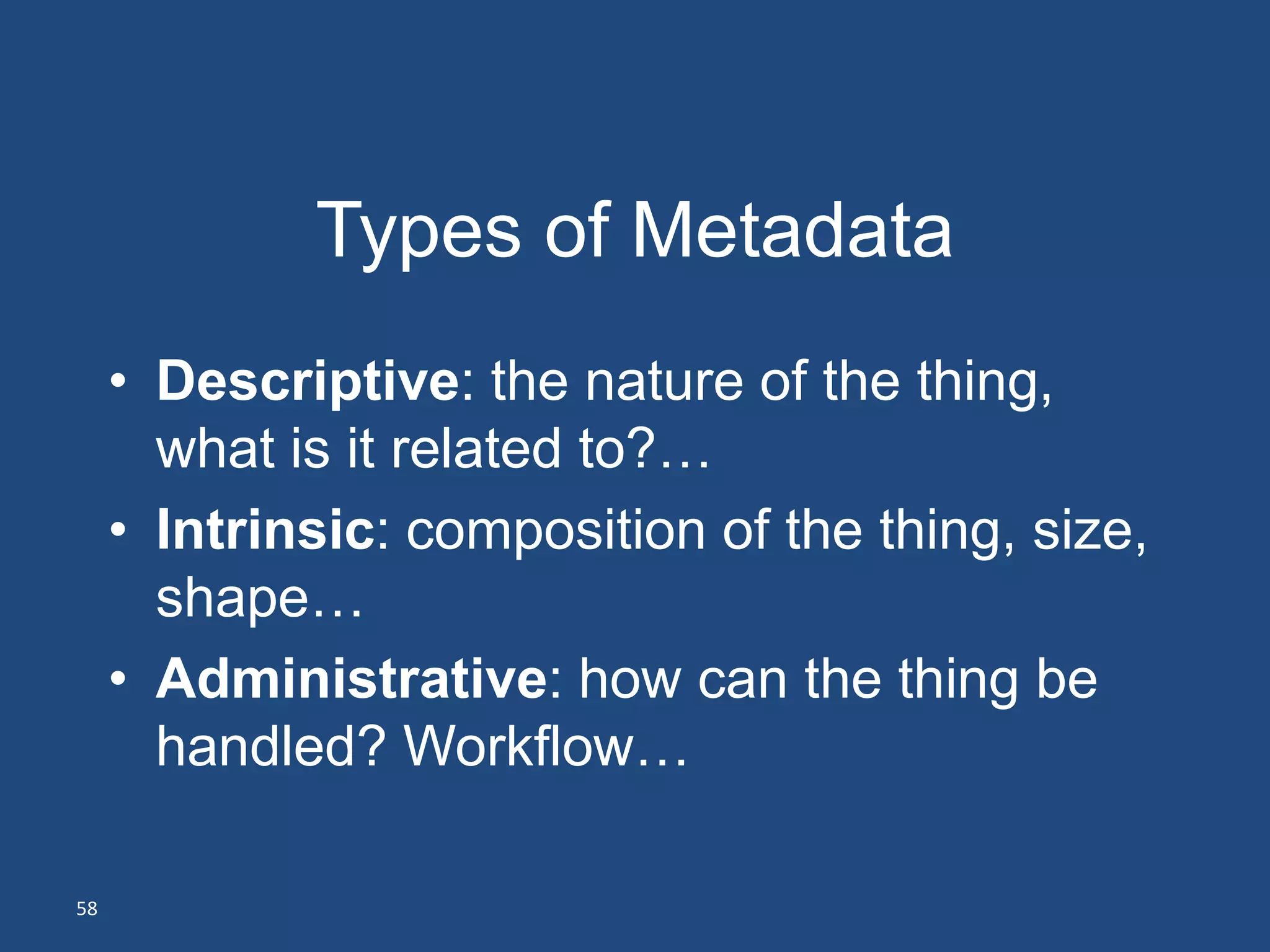 Types of Metadata

• Descriptive: the nature of the thing, what is it related to?…
• Intrinsic: composition of the thing, size, shape…
• Administrative: how can the thing be handled? Workflow…

58